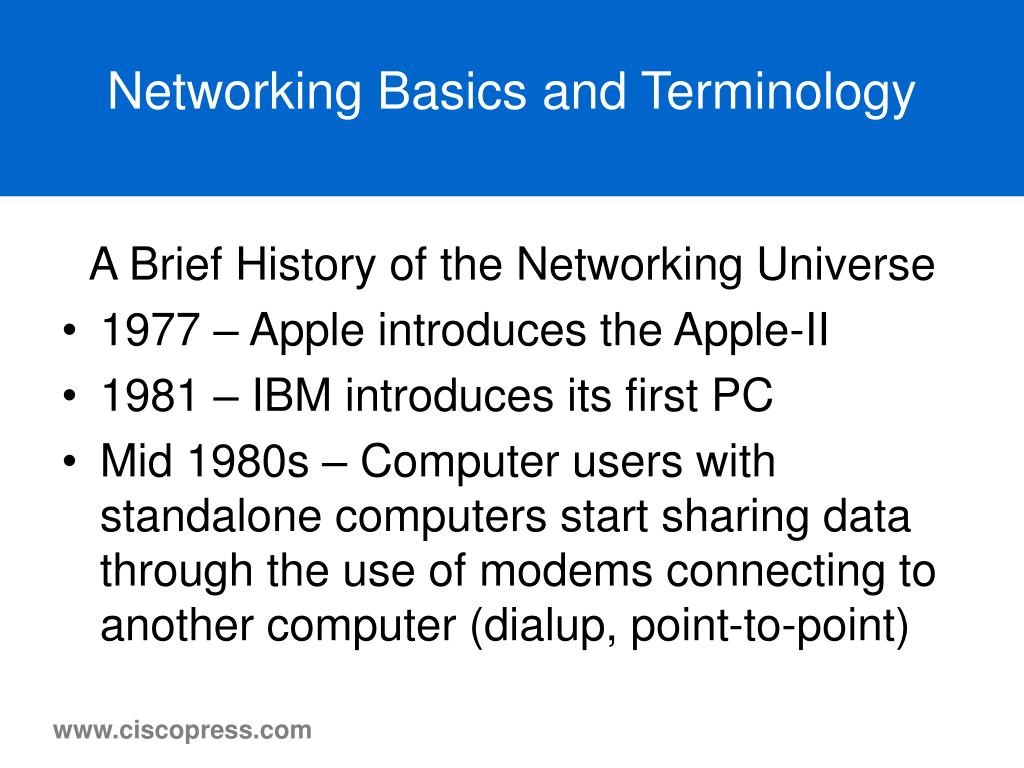 Networking Basics and Terminology

A Brief History of the Networking Universe

• 1977 – Apple introduces the Apple-II
• 1981 – IBM introduces its first PC
• Mid 1980s – Computer users with standalone computers start sharing data through the use of modems connecting to another computer (dialup, point-to-point)

www.ciscopress.com